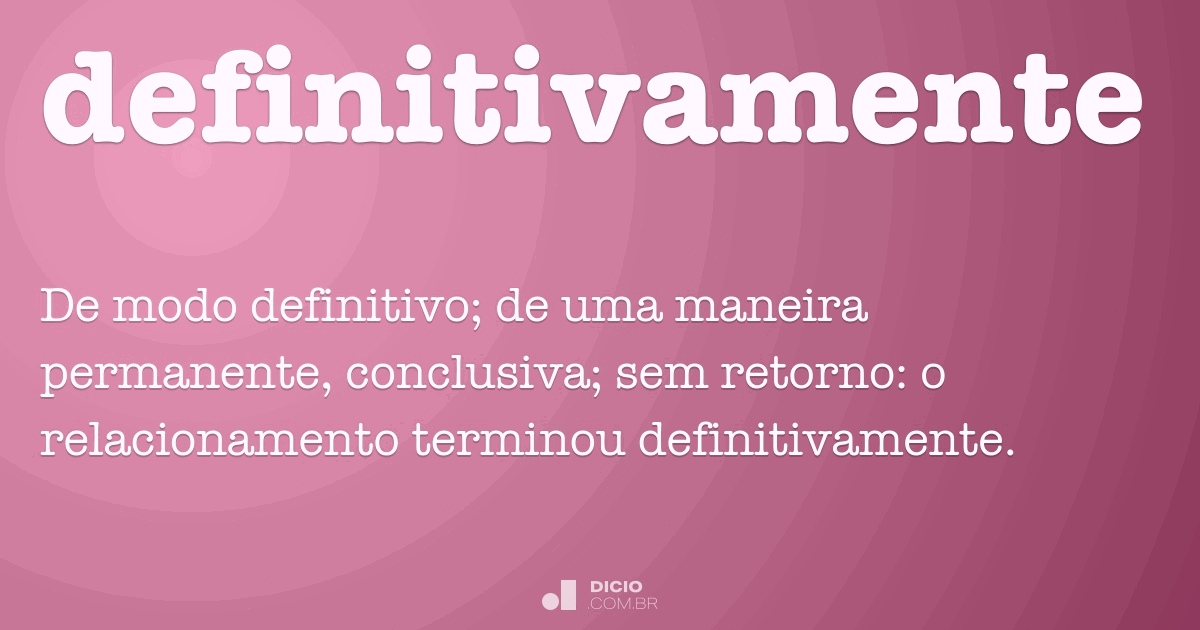 definitivamente

De modo definitivo; de uma maneira permanente, conclusiva; sem retorno: o relacionamento terminou definitivamente.

DICIO
.COM.BR